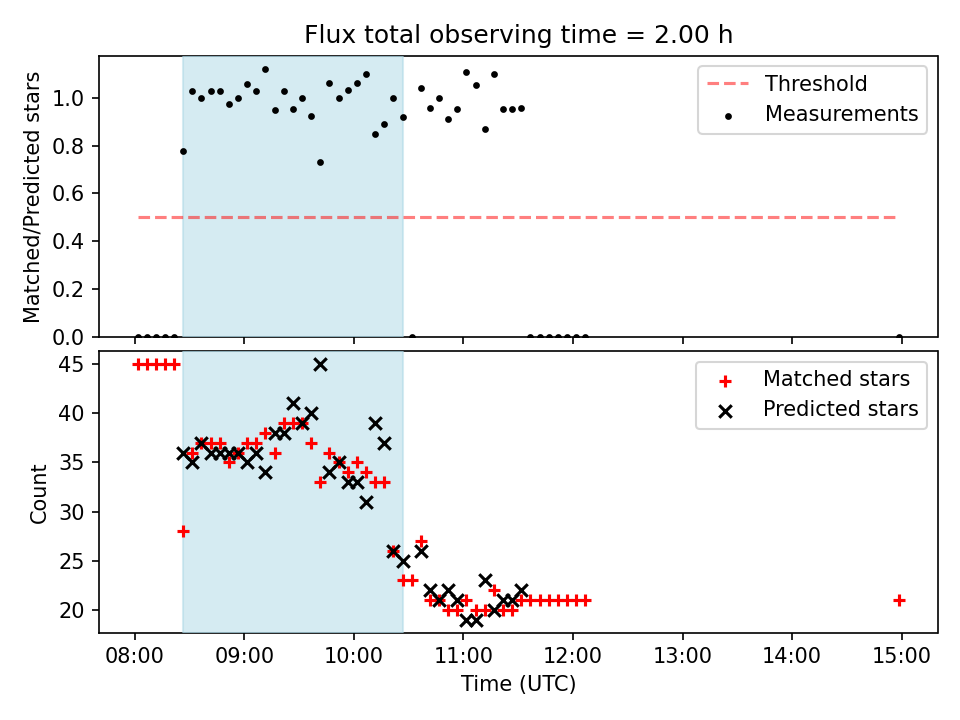 Flux total observing time = 2.00 h

Matched/Predicted stars

1.0
0.8
0.6
0.4
0.2
0.0

Threshold
Measurements

Count

45
40
35
30
25
20

Matched stars
Predicted stars

08:00
09:00
10:00
11:00
12:00
13:00
14:00
15:00

Time (UTC)